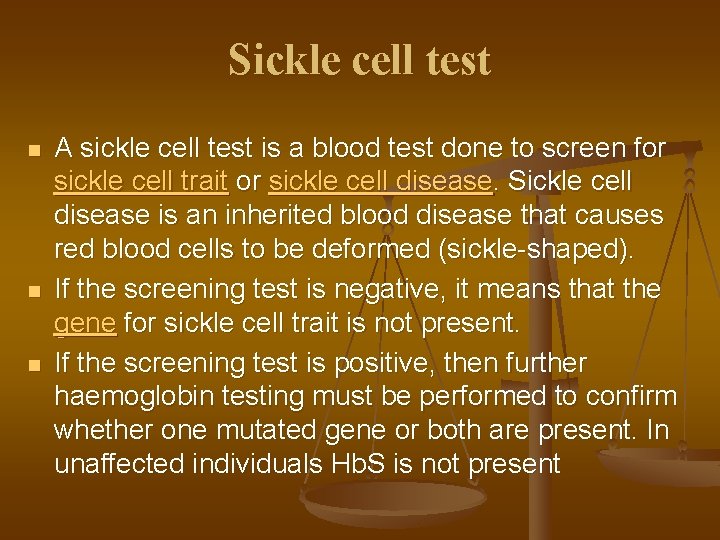 Sickle cell test

- A sickle cell test is a blood test done to screen for sickle cell trait or sickle cell disease. Sickle cell disease is an inherited blood disease that causes red blood cells to be deformed (sickle-shaped).
- If the screening test is negative, it means that the gene for sickle cell trait is not present.
- If the screening test is positive, then further haemoglobin testing must be performed to confirm whether one mutated gene or both are present. In unaffected individuals HbS is not present